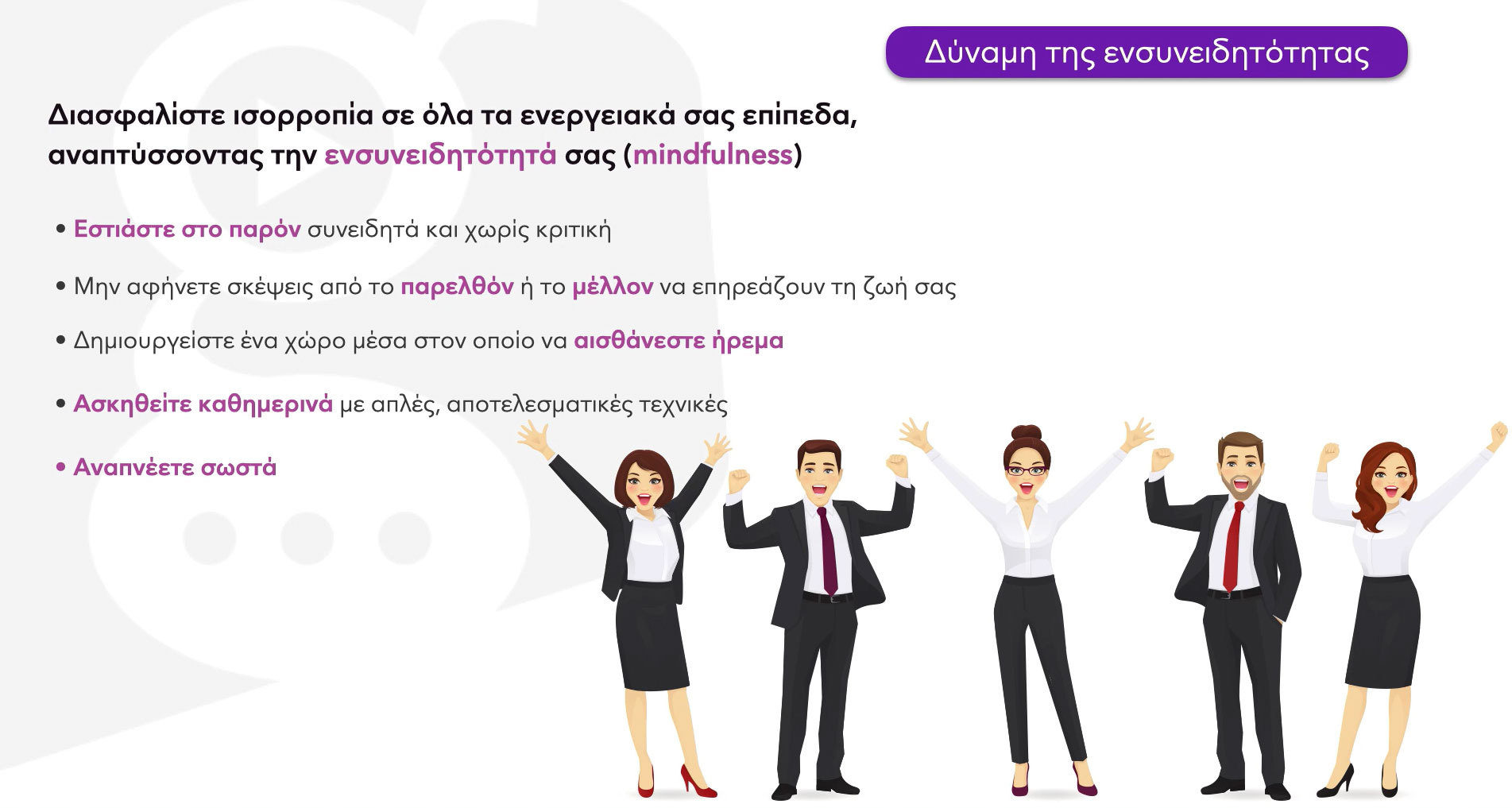 Δύναμη της ενσυνειδητότητας

Διασφαλίστε ισορροπία σε όλα τα ενεργειακά σας επίπεδα, αναπτύσσοντας την ενσυνειδητότητά σας (mindfulness)

• Εστιάστε στο παρόν συνειδητά και χωρίς κριτική

• Μην αφήνετε σκέψεις από το παρελθόν ή το μέλλον να επηρεάζουν τη ζωή σας

• Δημιουργείστε ένα χώρο μέσα στον οποίο να αισθάνεστε ήρεμα

• Ασκηθείτε καθημερινά με απλές, αποτελεσματικές τεχνικές

• Αναπνέετε σωστά